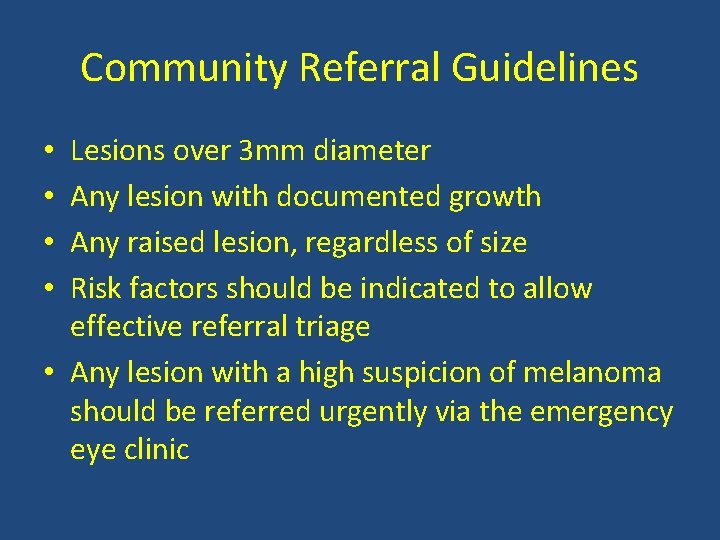 Community Referral Guidelines

• Lesions over 3mm diameter
• Any lesion with documented growth
• Any raised lesion, regardless of size
• Risk factors should be indicated to allow effective referral triage
• Any lesion with a high suspicion of melanoma should be referred urgently via the emergency eye clinic